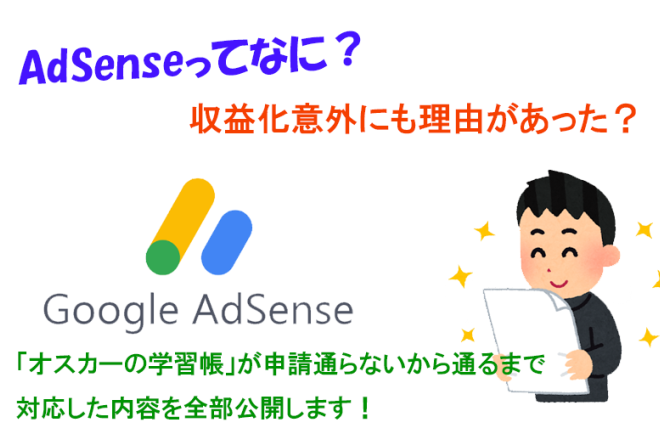 AdSenseってなに？

収益化意外にも理由があった？

Google AdSense

「オスカーの学習帳」が申請通らないから通るまで
対応した内容を全部公開します！